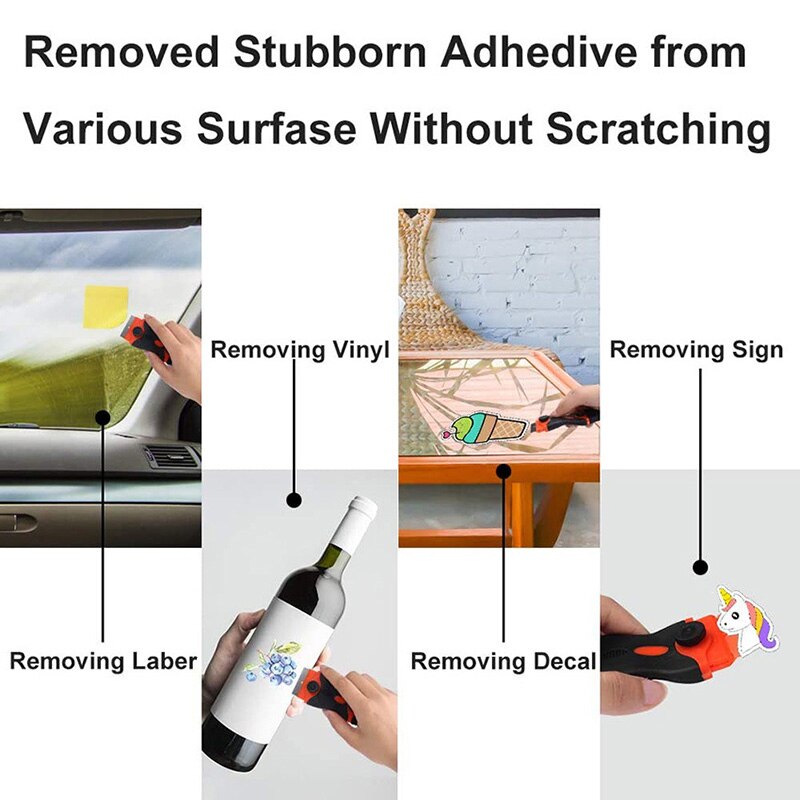 Removed Stubborn Adhedive from Various Surfase Without Scratching

Removing Vinyl

Removing Sign

Removing Laber

Removing Decal